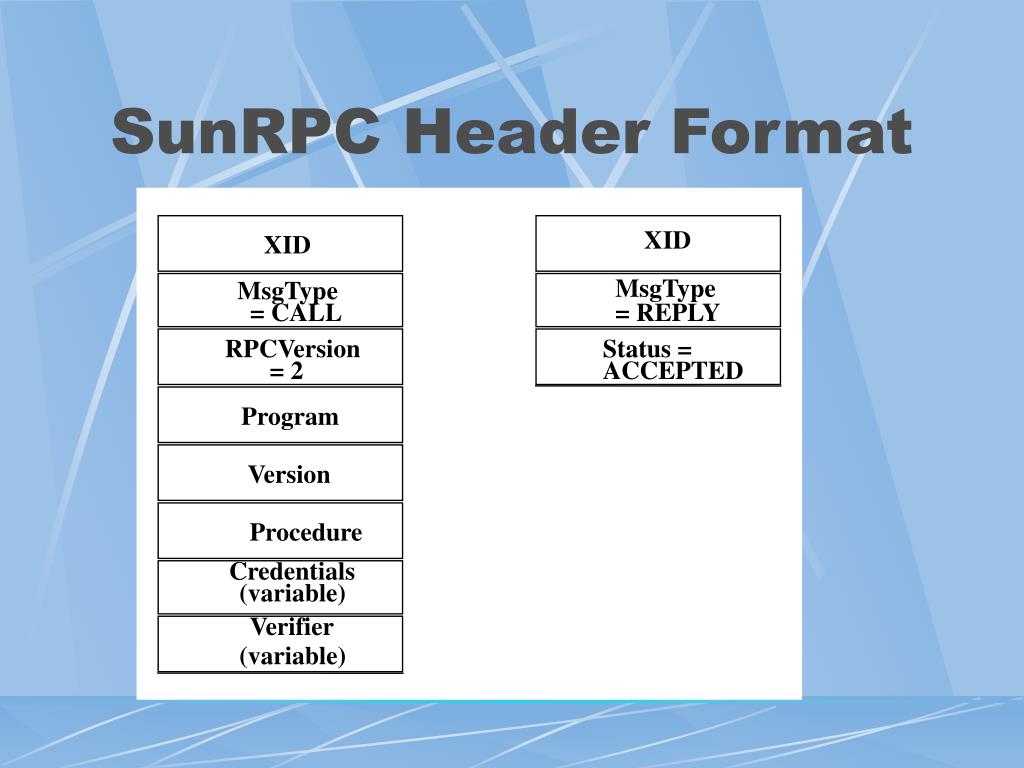 SunRPC Header Format

XID

MsgType
= CALL

RPCVersion
= 2

Program

Version

Procedure

Credentials
(variable)

Verifier
(variable)

XID

MsgType
= REPLY

Status =
ACCEPTED